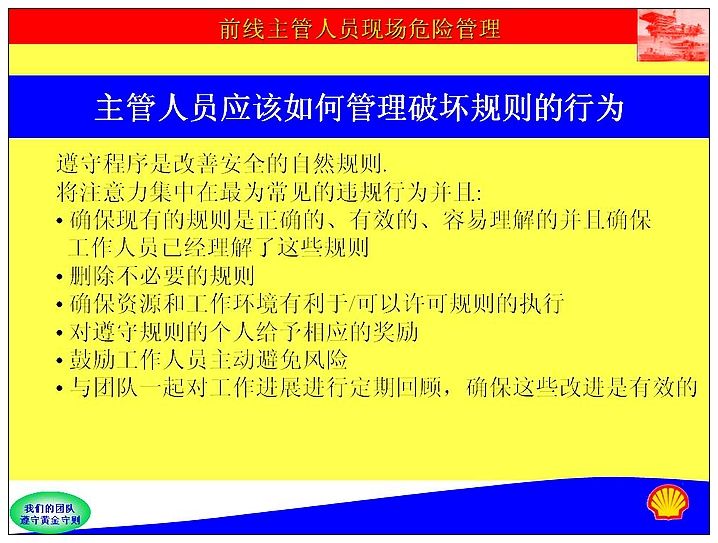 前线主管人员现场危险管理

主管人员应该如何管理破坏规则的行为

遵守程序是改善安全的自然规则.
将注意力集中在最为常见的违规行为并且:
• 确保现有的规则是正确的、有效的、容易理解的并且确保工作人员已经理解了这些规则
• 删除不必要的规则
• 确保资源和工作环境有利于/可以许可规则的执行
• 对遵守规则的个人给予相应的奖励
• 鼓励工作人员主动避免风险
• 与团队一起对工作进展进行定期回顾，确保这些改进是有效的

我们的团队
遵守黄金守则